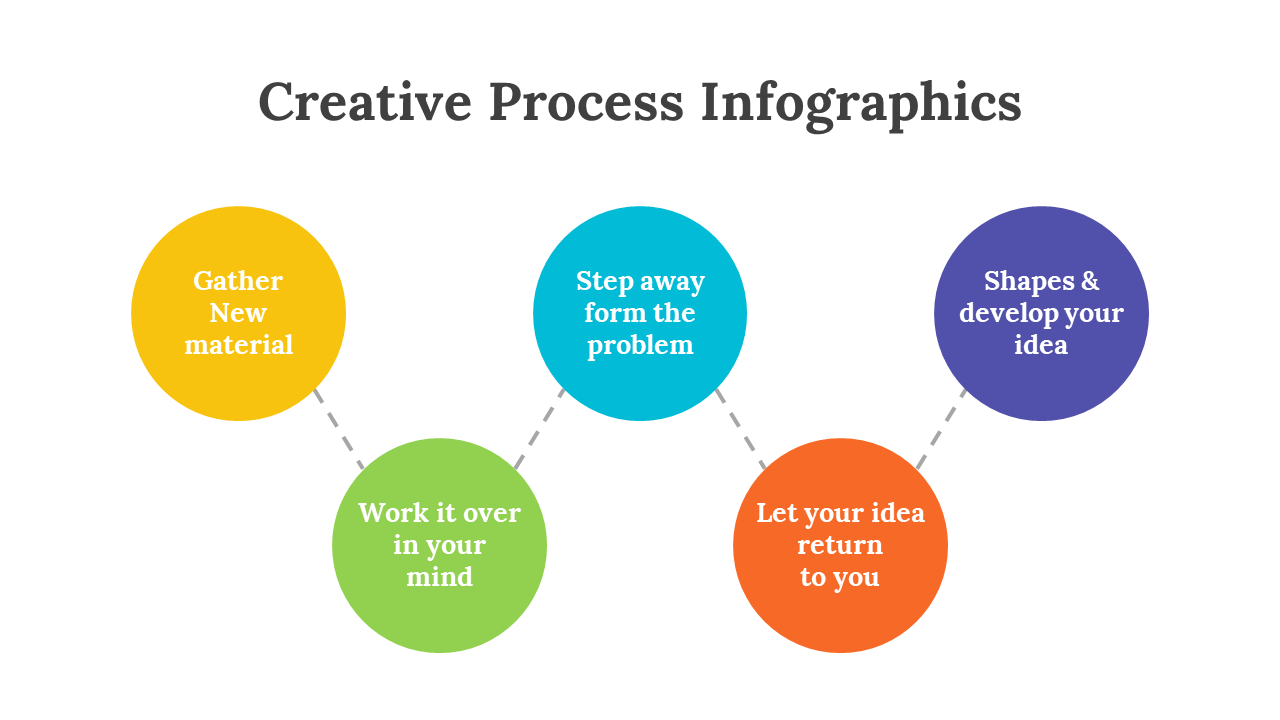 Creative Process Infographics

Gather New material

Work it over in your mind

Step away form the problem

Let your idea return to you

Shapes & develop your idea